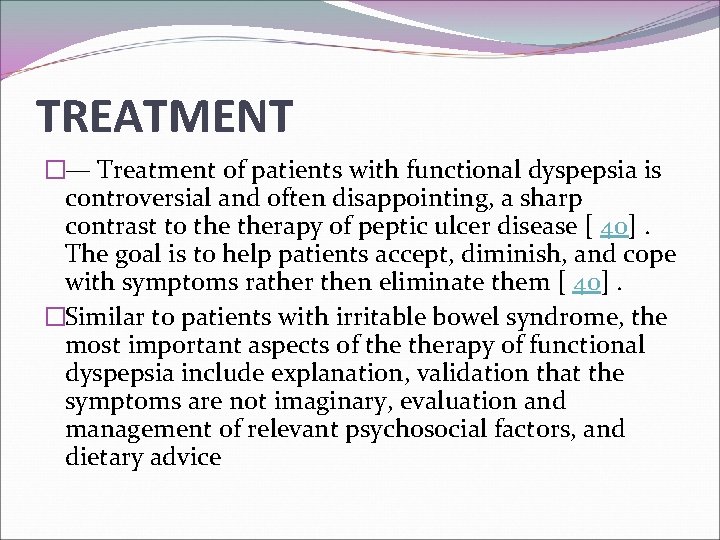 TREATMENT

□— Treatment of patients with functional dyspepsia is controversial and often disappointing, a sharp contrast to the therapy of peptic ulcer disease [ 40] . The goal is to help patients accept, diminish, and cope with symptoms rather then eliminate them [ 40] .

□Similar to patients with irritable bowel syndrome, the most important aspects of the therapy of functional dyspepsia include explanation, validation that the symptoms are not imaginary, evaluation and management of relevant psychosocial factors, and dietary advice